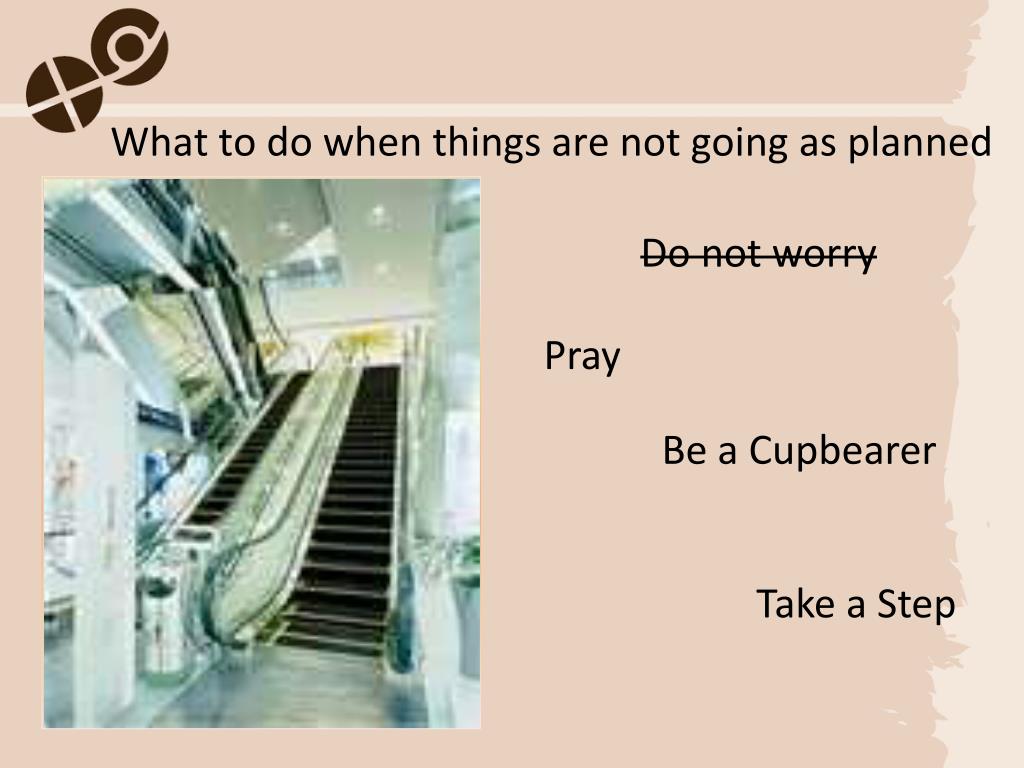 What to do when things are not going as planned

~~Do not worry~~

Pray

Be a Cupbearer

Take a Step